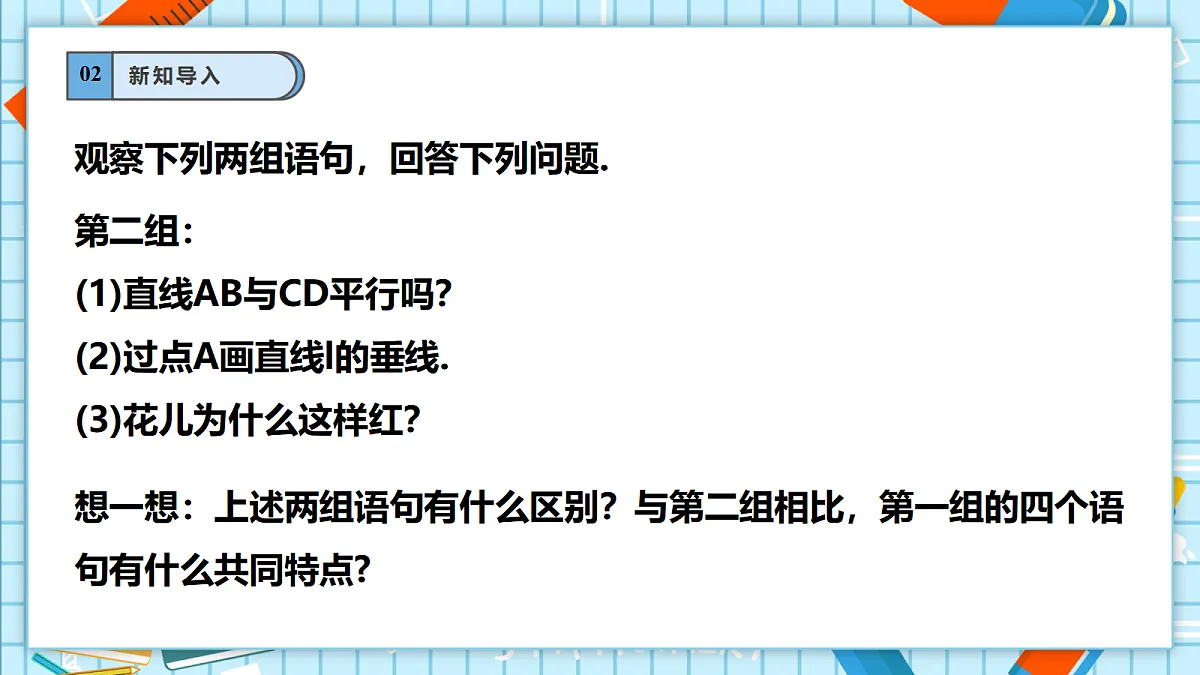 02 新知导入

观察下列两组语句，回答下列问题.

第二组：

(1)直线AB与CD平行吗?

(2)过点A画直线l的垂线.

(3)花儿为什么这样红?

想一想：上述两组语句有什么区别？与第二组相比，第一组的四个语句有什么共同特点?